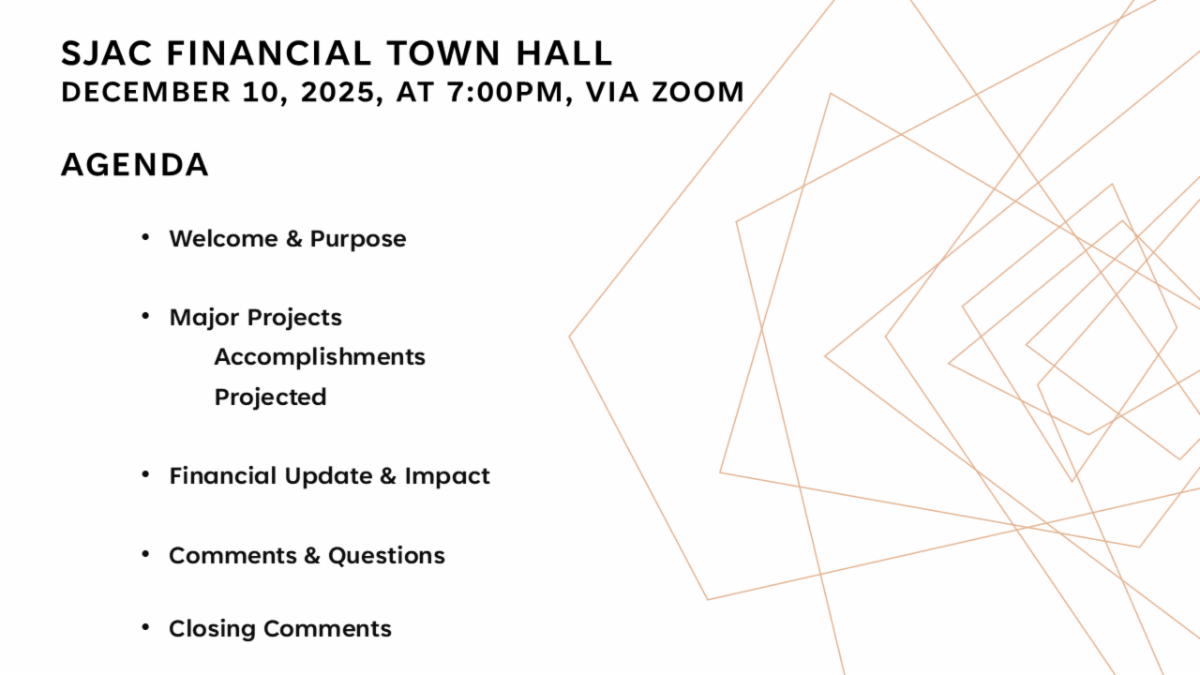 SJAC FINANCIAL TOWN HALL
DECEMBER 10, 2025, AT 7:00PM, VIA ZOOM

AGENDA

• Welcome & Purpose

• Major Projects
Accomplishments
Projected

• Financial Update & Impact

• Comments & Questions

• Closing Comments